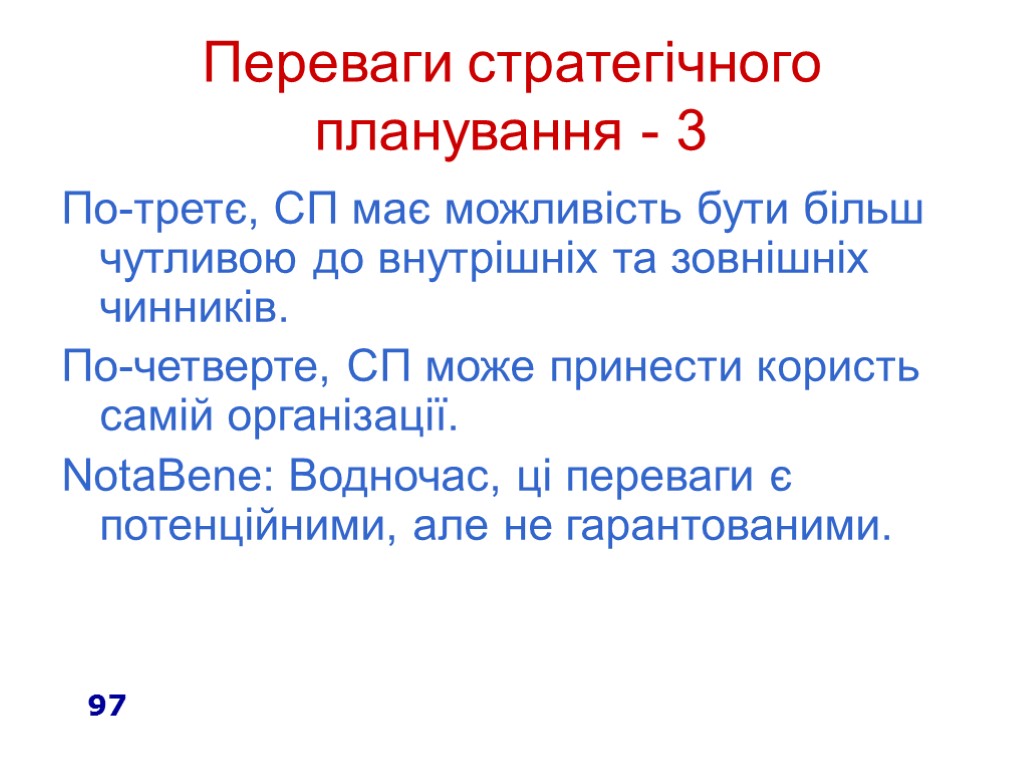 Переваги стратегічного планування - 3

По-третє, СП має можливість бути більш чутливою до внутрішніх та зовнішніх чинників.

По-четверте, СП може принести користь самій організації.

NotaBene: Водночас, ці переваги є потенційними, але не гарантованими.

97